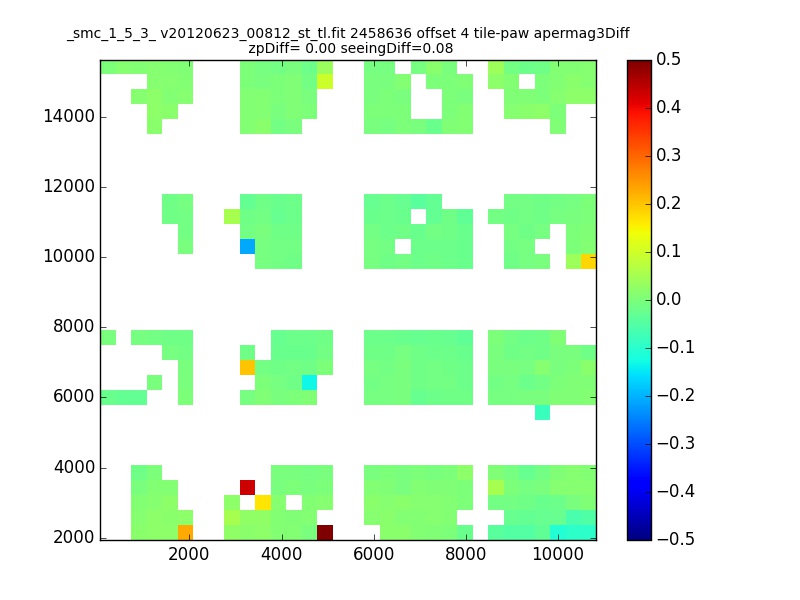 _smc_1_5_3_ v20120623_00812_st_tl.fit 2458636 offset 4 tile-paw apermag3Diff
zpDiff= 0.00 seeingDiff=0.08

14000
12000
10000
8000
6000
4000
2000

2000
4000
6000
8000
10000

0.5
0.4
0.3
0.2
0.1
0.0
−0.1
−0.2
−0.3
−0.4
−0.5